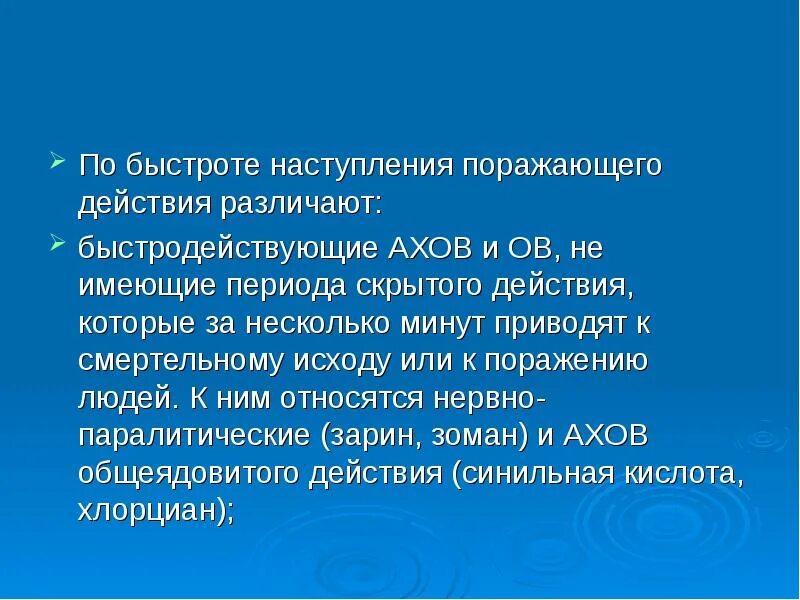 По быстроте наступления поражающего действия различают:

быстродействующие АХОВ и ОВ, не имеющие периода скрытого действия, которые за несколько минут приводят к смертельному исходу или к поражению людей. К ним относятся нервно-паралитические (зарин, зоман) и АХОВ общеядовитого действия (синильная кислота, хлорциан);